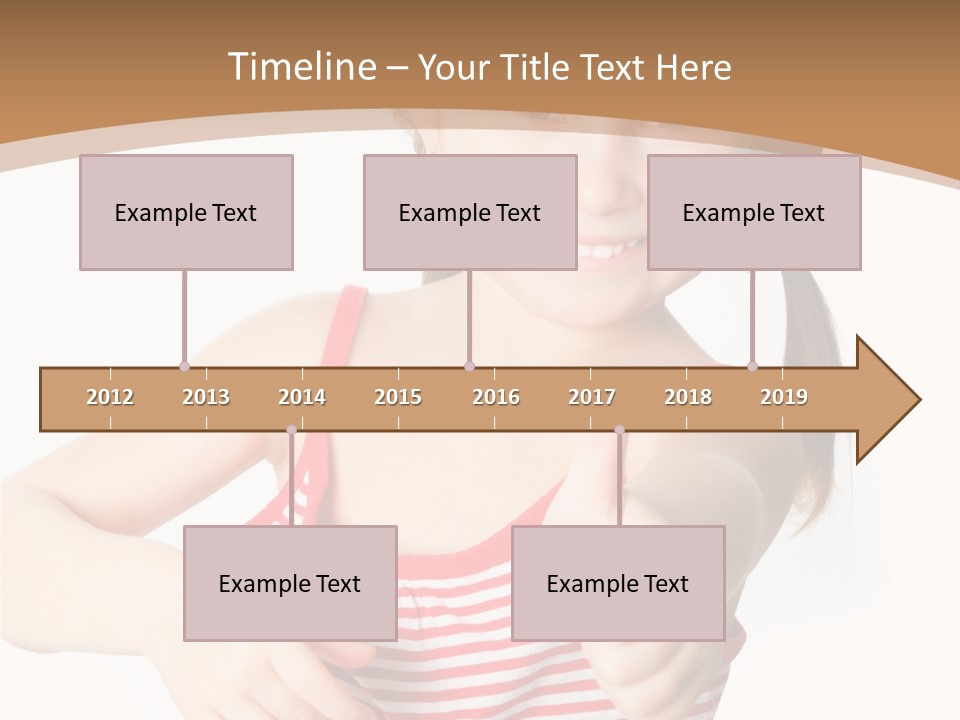 Timeline – Your Title Text Here

Example Text

Example Text

Example Text

2012 2013 2014 2015 2016 2017 2018 2019

Example Text

Example Text